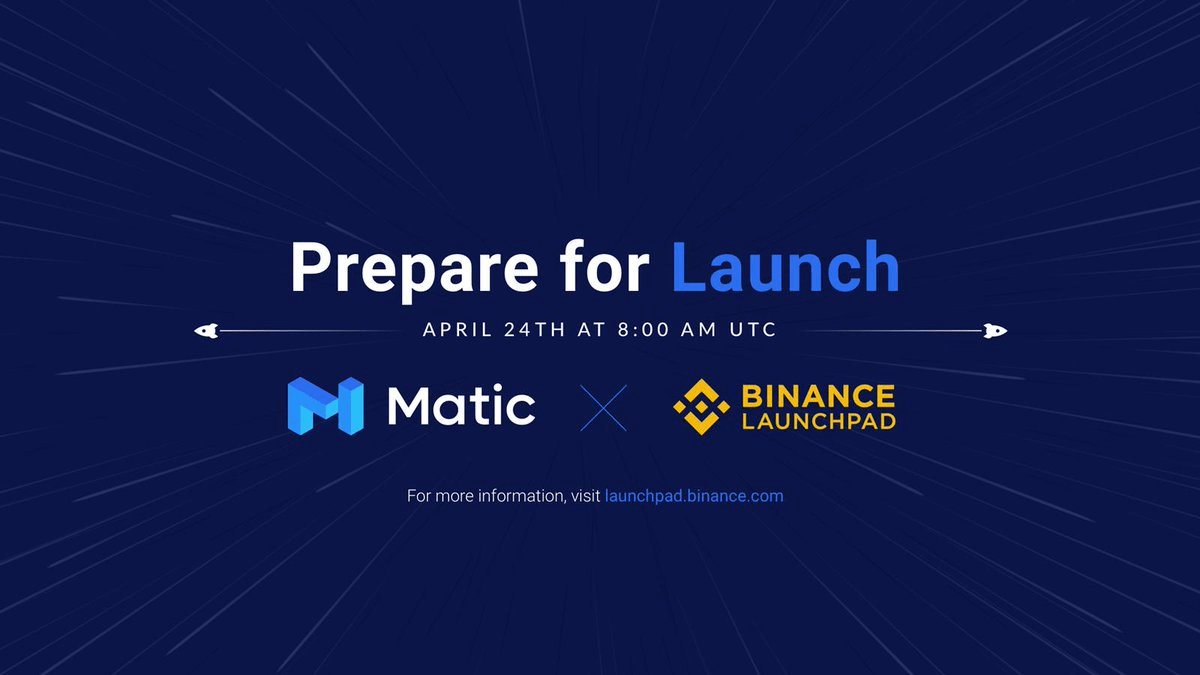 Prepare for Launch

APRIL 24TH AT 8:00 AM UTC

Matic

BINANCE LAUNCHPAD

For more information, visit launchpad.binance.com